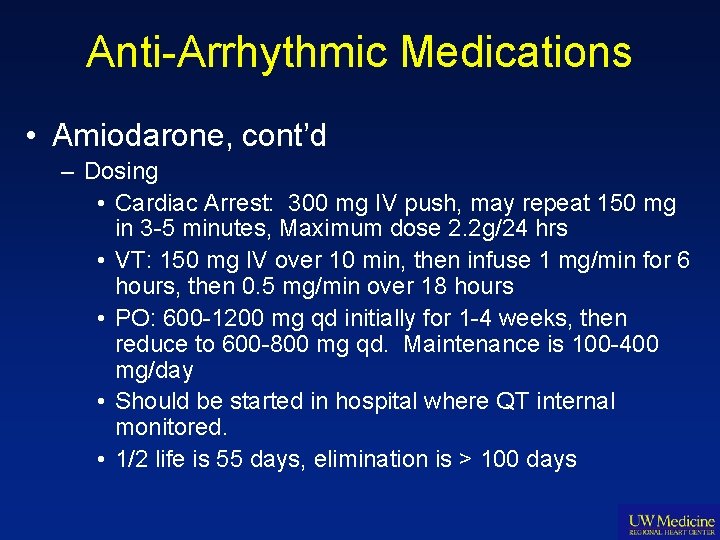 Anti-Arrhythmic Medications

• Amiodarone, cont'd

– Dosing

• Cardiac Arrest: 300 mg IV push, may repeat 150 mg in 3-5 minutes, Maximum dose 2.2g/24 hrs

• VT: 150 mg IV over 10 min, then infuse 1 mg/min for 6 hours, then 0.5 mg/min over 18 hours

• PO: 600-1200 mg qd initially for 1-4 weeks, then reduce to 600-800 mg qd. Maintenance is 100-400 mg/day

• Should be started in hospital where QT internal monitored.

• 1/2 life is 55 days, elimination is > 100 days

UW Medicine
REGIONAL HEART CENTER